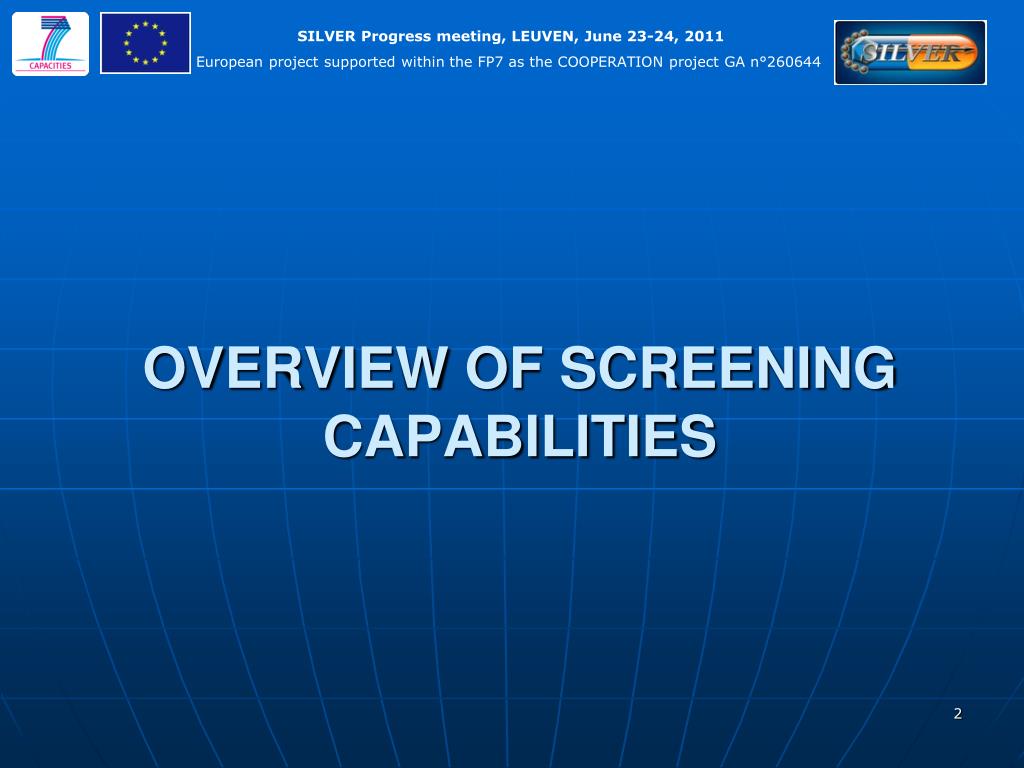 CAPACITIES

SILVER Progress meeting, LEUVEN, June 23-24, 2011

European project supported within the FP7 as the COOPERATION project GA n°260644

SILVER

OVERVIEW OF SCREENING CAPABILITIES

2